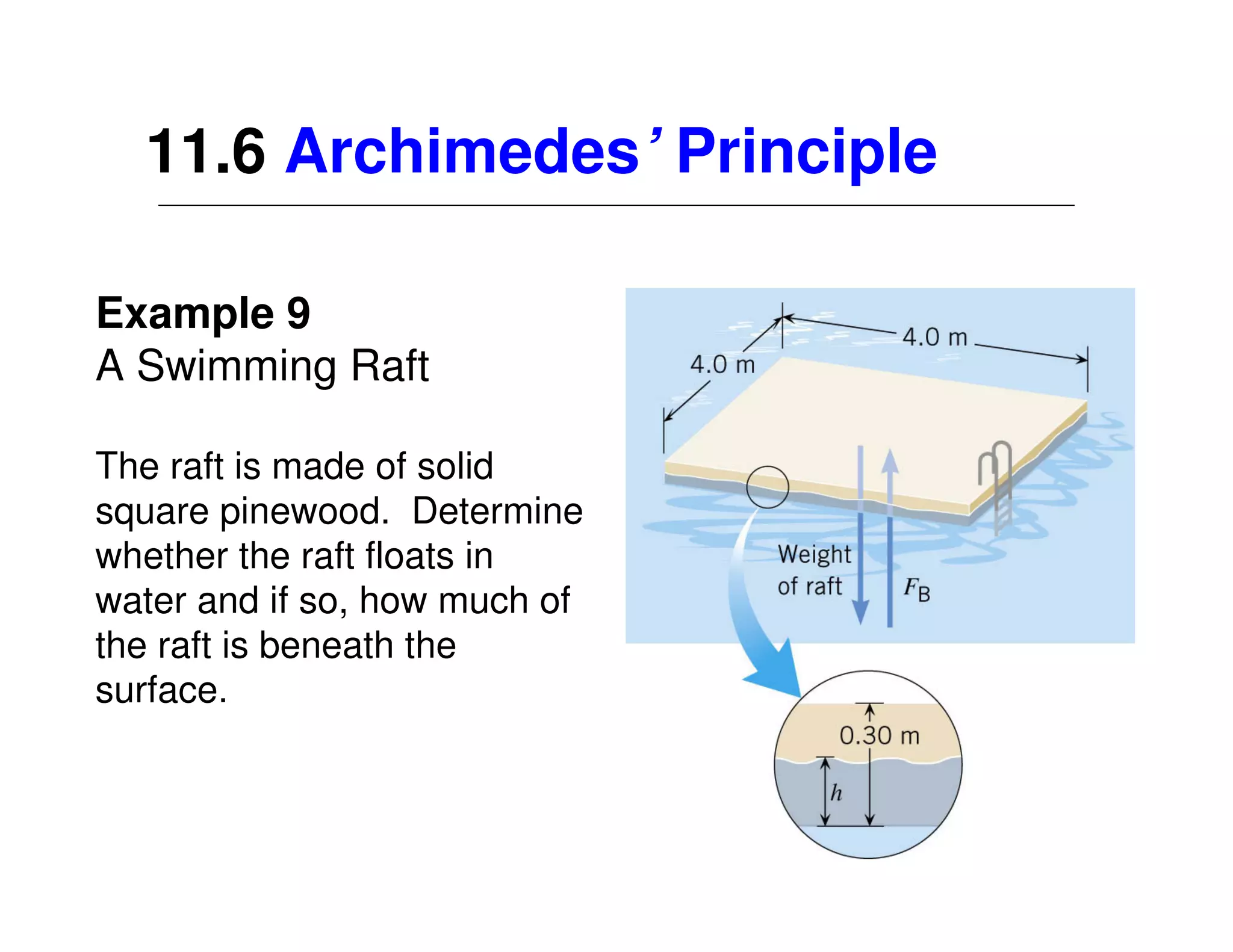 11.6 Archimedes' Principle

Example 9
A Swimming Raft

The raft is made of solid square pinewood. Determine whether the raft floats in water and if so, how much of the raft is beneath the surface.

4.0 m

4.0 m

Weight of raft

$F_B$

0.30 m

$h$